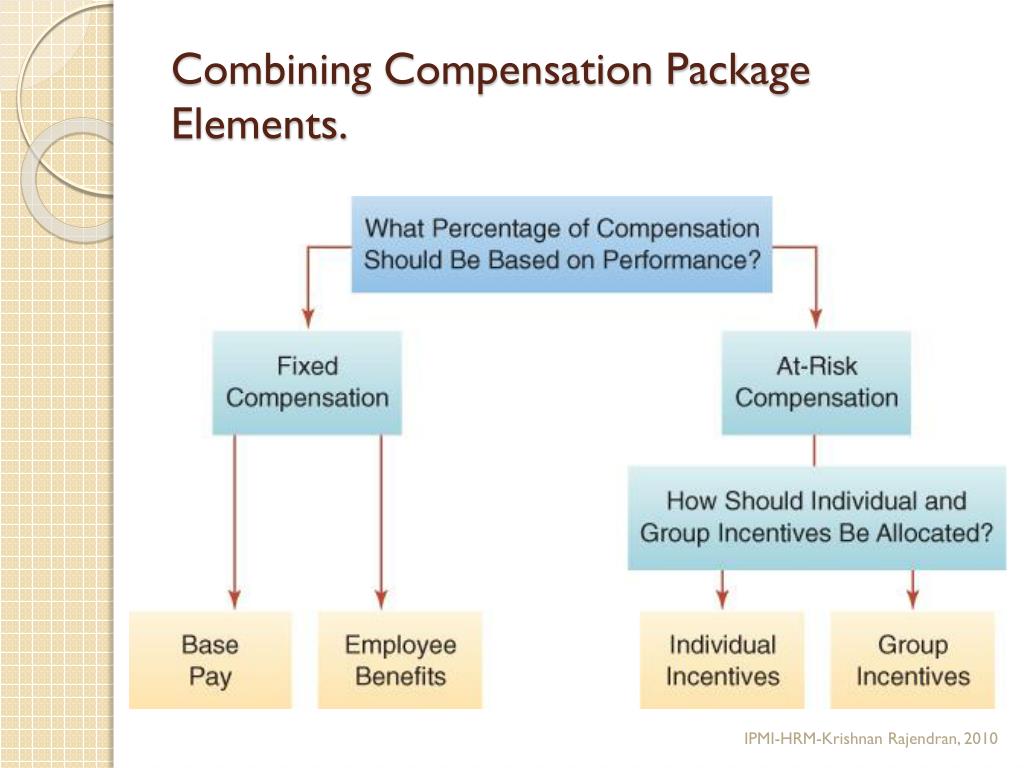 Combining Compensation Package Elements.

What Percentage of Compensation Should Be Based on Performance?

Fixed Compensation

At-Risk Compensation

How Should Individual and Group Incentives Be Allocated?

Base Pay

Employee Benefits

Individual Incentives

Group Incentives

IPMI-HRM-Krishnan Rajendran, 2010